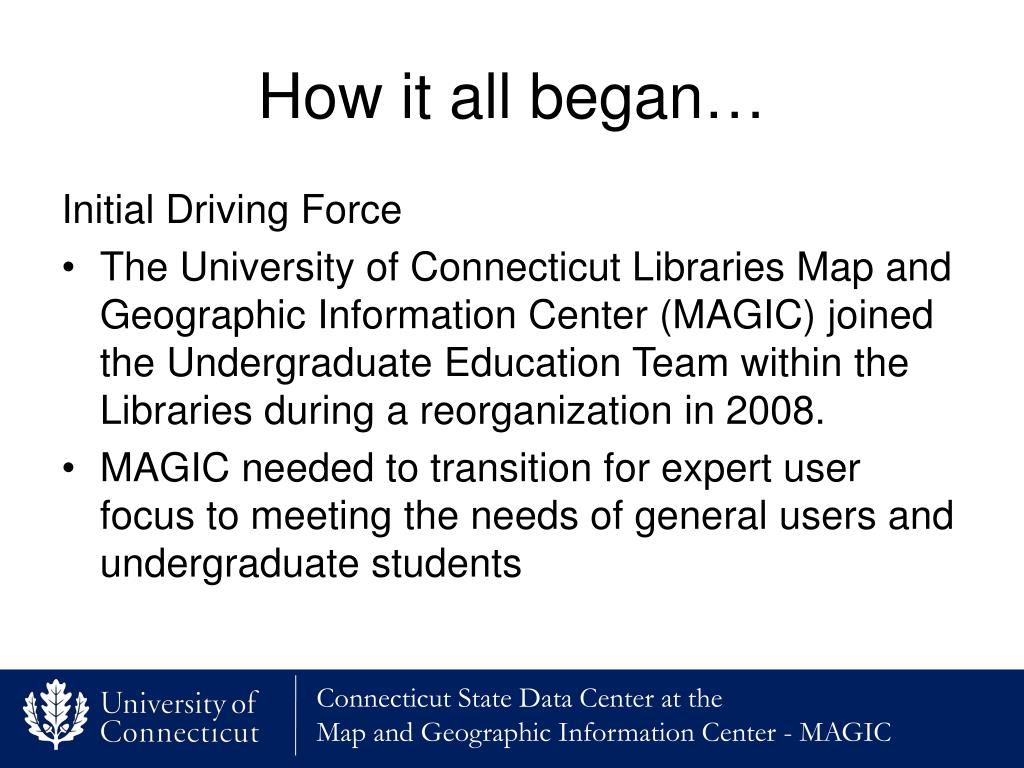 How it all began…

Initial Driving Force

• The University of Connecticut Libraries Map and Geographic Information Center (MAGIC) joined the Undergraduate Education Team within the Libraries during a reorganization in 2008.
• MAGIC needed to transition for expert user focus to meeting the needs of general users and undergraduate students

University of Connecticut

Connecticut State Data Center at the
Map and Geographic Information Center - MAGIC